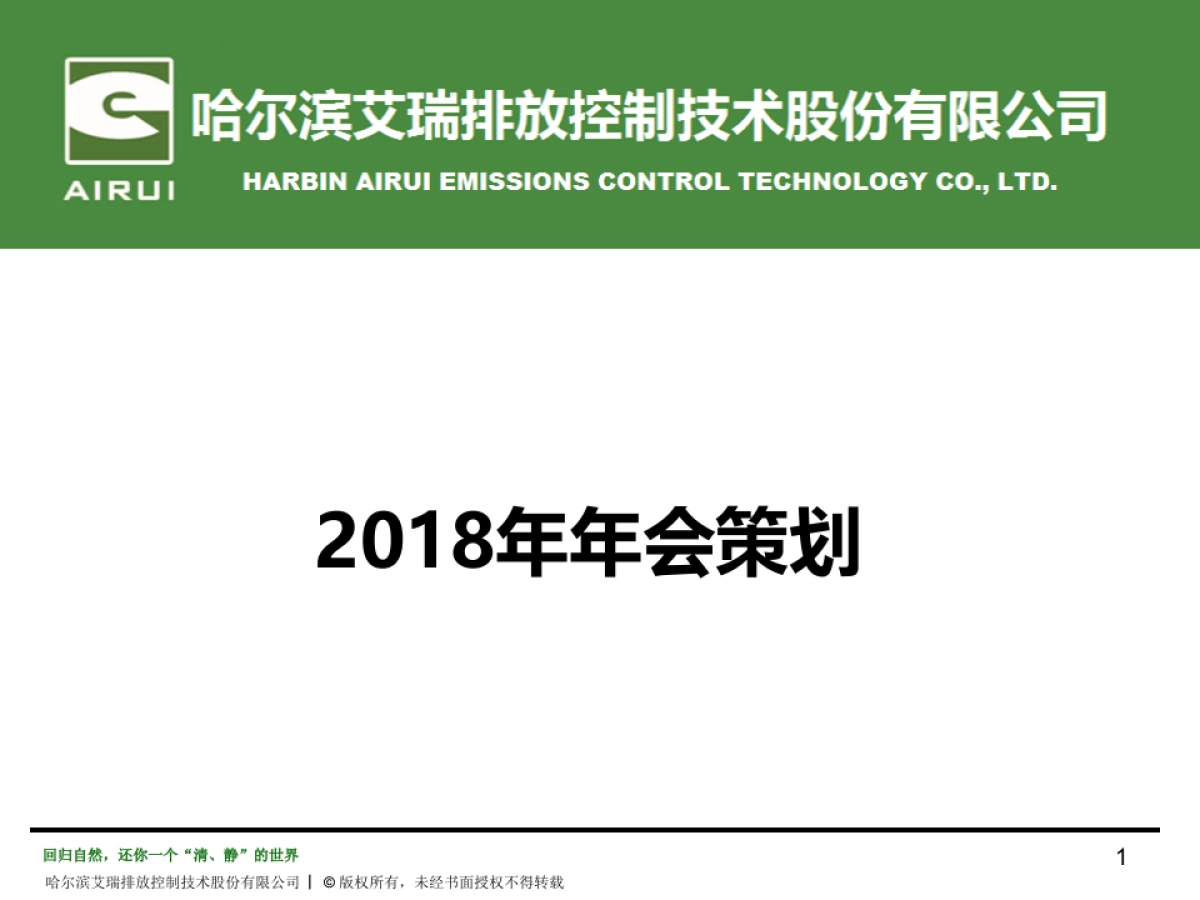 AIRUI

哈尔滨艾瑞排放控制技术股份有限公司

HARBIN AIRUI EMISSIONS CONTROL TECHNOLOGY CO., LTD.

2018年年会策划

回归自然，还你一个“清、静”的世界

1

哈尔滨艾瑞排放控制技术股份有限公司 | © 版权所有，未经书面授权不得转载